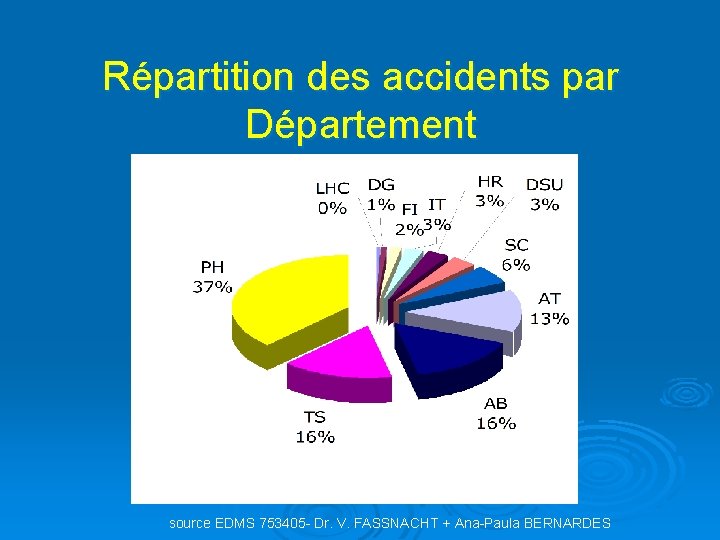 Répartition des accidents par Département

LHC 0%
DG 1%
FI 2%
IT 3%
HR 3%
DSU 3%
SC 6%
AT 13%
AB 16%
TS 16%
PH 37%

source EDMS 753405- Dr. V. FASSNACHT + Ana-Paula BERNARDES